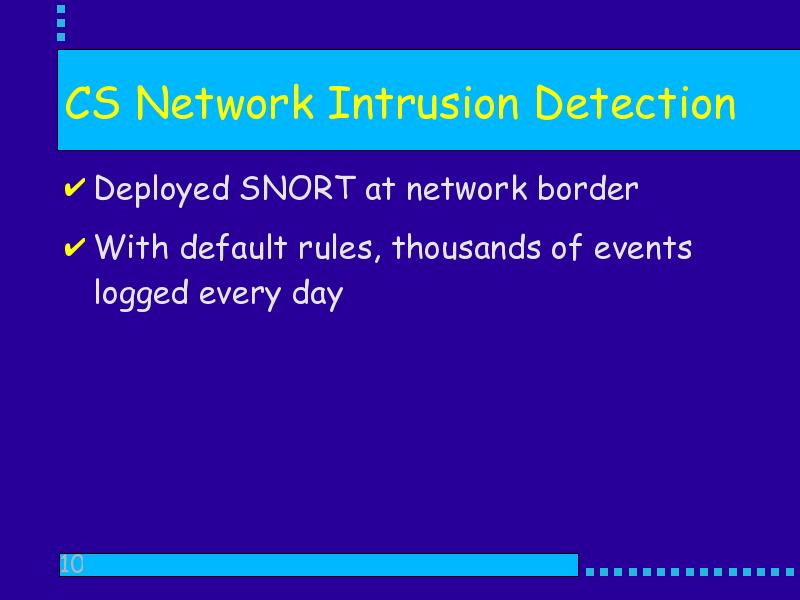 CS Network Intrusion Detection

✔ Deployed SNORT at network border

✔ With default rules, thousands of events logged every day

10